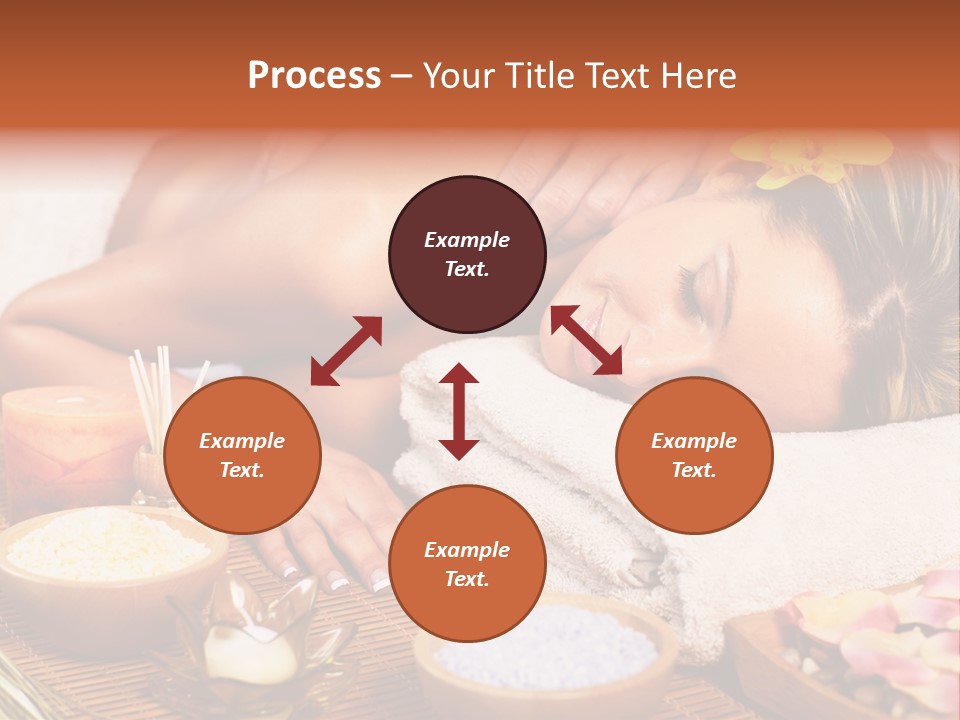 Process – Your Title Text Here

Example Text.

Example Text.

Example Text.

Example Text.